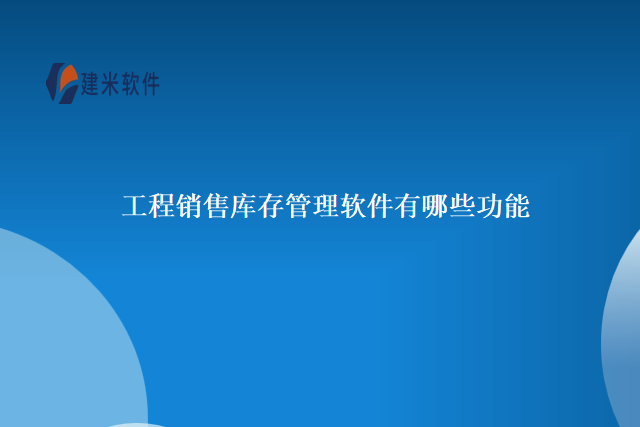 建米软件

工程销售库存管理软件有哪些功能